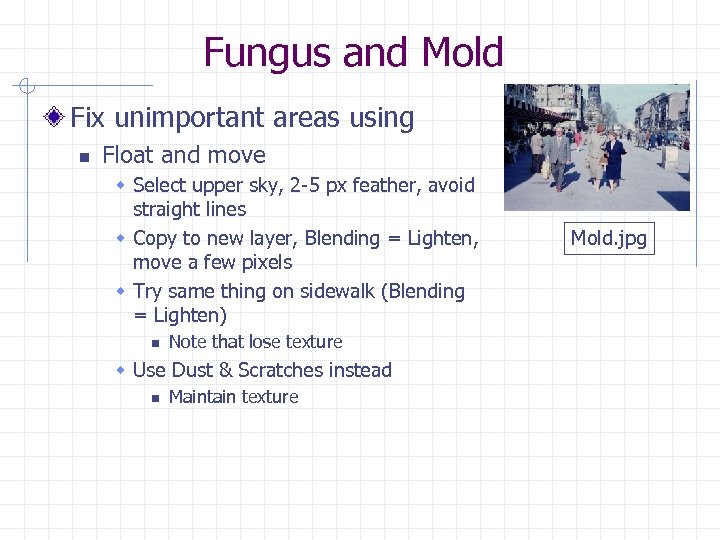 Fungus and Mold

Fix unimportant areas using

Float and move

Select upper sky, 2-5 px feather, avoid straight lines

Copy to new layer, Blending = Lighten, move a few pixels

Try same thing on sidewalk (Blending = Lighten)

Note that lose texture

Use Dust & Scratches instead

Maintain texture

Mold.jpg